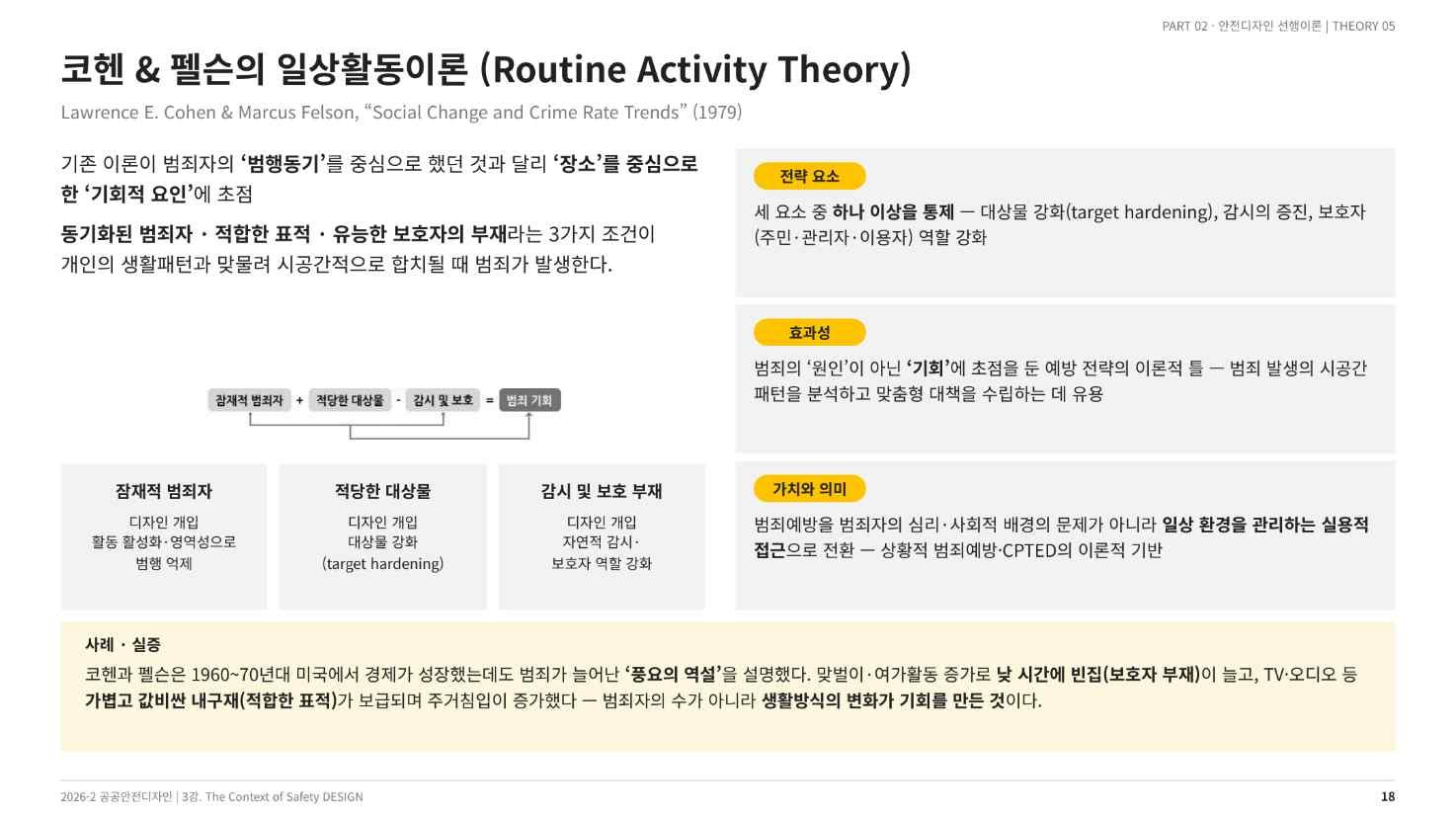 PART 02 · 안전디자인 선행이론 | THEORY 05

코헨 & 펠슨의 일상활동이론 (Routine Activity Theory)

Lawrence E. Cohen & Marcus Felson, "Social Change and Crime Rate Trends" (1979)

기존 이론이 범죄자의 '범행동기'를 중심으로 했던 것과 달리 '장소'를 중심으로 한 '기회적 요인'에 초점

동기화된 범죄자 · 적합한 표적 · 유능한 보호자의 부재라는 3가지 조건이 개인의 생활패턴과 맞물려 시공간적으로 합치될 때 범죄가 발생한다.

잠재적 범죄자 + 적당한 대상물 - 감시 및 보호 = 범죄 기회

잠재적 범죄자
디자인 개입
활동 활성화·영역성으로
범행 억제

적당한 대상물
디자인 개입
대상물 강화
(target hardening)

감시 및 보호 부재
디자인 개입
자연적 감시·
보호자 역할 강화

전략 요소

세 요소 중 하나 이상을 통제 — 대상물 강화(target hardening), 감시의 증진, 보호자(주민·관리자·이용자) 역할 강화

효과성

범죄의 '원인'이 아닌 '기회'에 초점을 둔 예방 전략의 이론적 틀 — 범죄 발생의 시공간 패턴을 분석하고 맞춤형 대책을 수립하는 데 유용

가치와 의미

범죄예방을 범죄자의 심리·사회적 배경의 문제가 아니라 일상 환경을 관리하는 실용적 접근으로 전환 — 상황적 범죄예방·CPTED의 이론적 기반

사례 · 실증

코헨과 펠슨은 1960~70년대 미국에서 경제가 성장했는데도 범죄가 늘어난 '풍요의 역설'을 설명했다. 맞벌이·여가활동 증가로 낮 시간에 빈집(보호자 부재)이 늘고, TV·오디오 등 가볍고 값비싼 내구재(적합한 표적)가 보급되며 주거침입이 증가했다 — 범죄자의 수가 아니라 생활방식의 변화가 기회를 만든 것이다.

2026-2 공공안전디자인 | 3강. The Context of Safety DESIGN

18